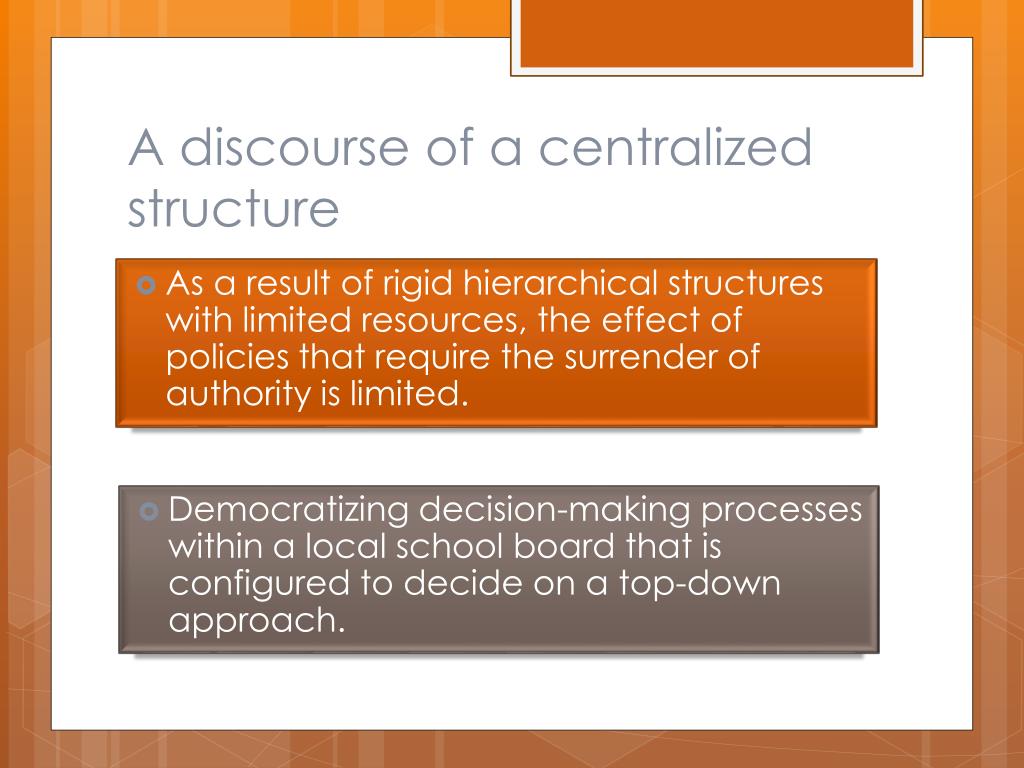 A discourse of a centralized structure

As a result of rigid hierarchical structures with limited resources, the effect of policies that require the surrender of authority is limited.

Democratizing decision-making processes within a local school board that is configured to decide on a top-down approach.